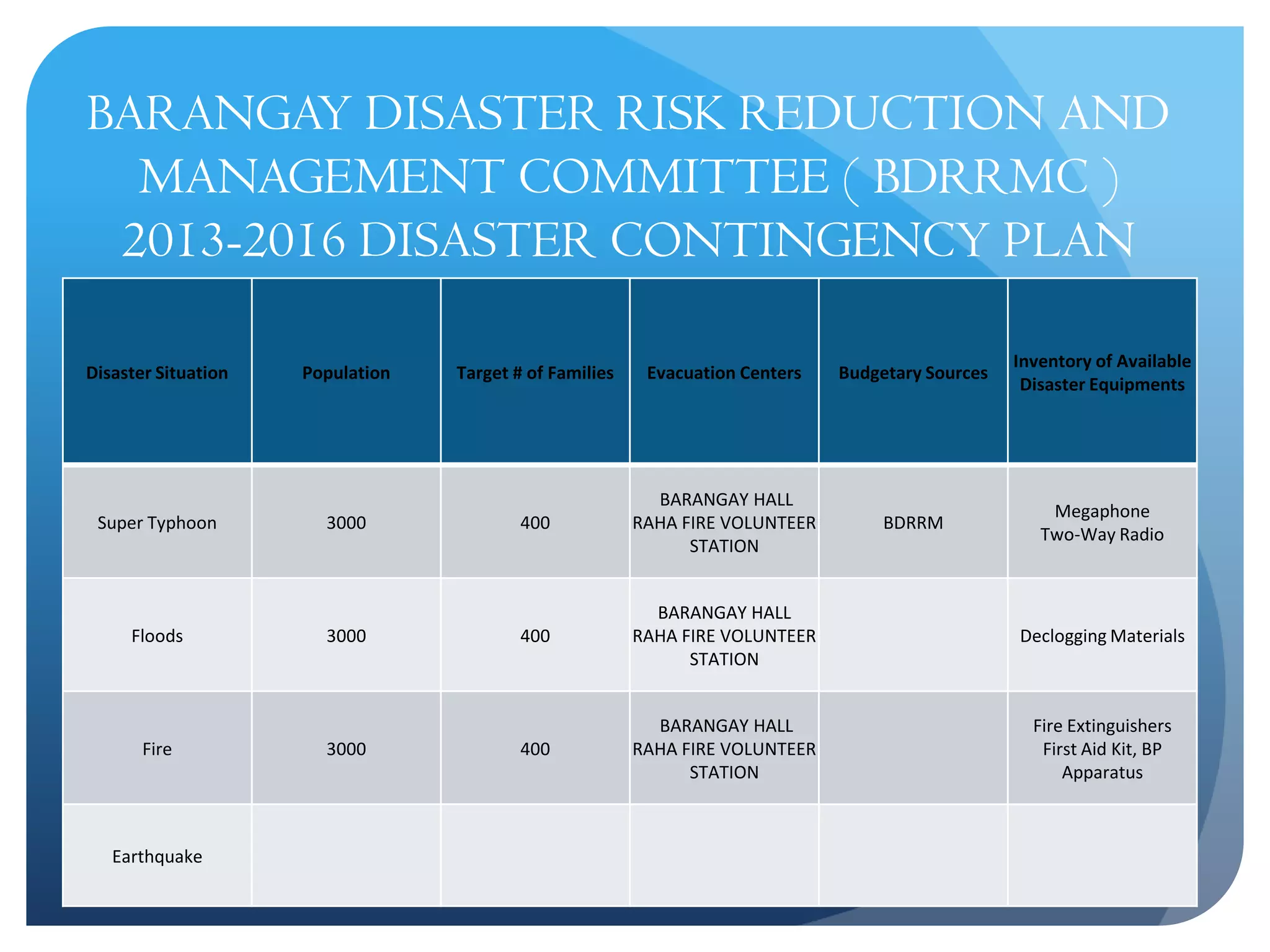 BARANGAY DISASTER RISK REDUCTION AND MANAGEMENT COMMITTEE ( BDRRMC ) 2013-2016 DISASTER CONTINGENCY PLAN

| Disaster Situation | Population | Target # of Families | Evacuation Centers | Budgetary Sources | Inventory of Available Disaster Equipments |
|---|---|---|---|---|---|
| Super Typhoon | 3000 | 400 | BARANGAY HALL RAHA FIRE VOLUNTEER STATION | BDRRM | Megaphone Two-Way Radio |
| Floods | 3000 | 400 | BARANGAY HALL RAHA FIRE VOLUNTEER STATION | | Declogging Materials |
| Fire | 3000 | 400 | BARANGAY HALL RAHA FIRE VOLUNTEER STATION | | Fire Extinguishers First Aid Kit, BP Apparatus |
| Earthquake | | | | | |